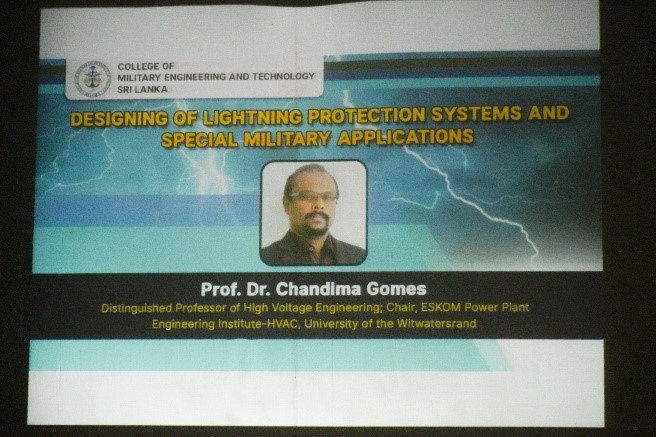 COLLEGE OF
MILITARY ENGINEERING AND TECHNOLOGY
SRI LANKA

DESIGNING OF LIGHTNING PROTECTION SYSTEMS AND SPECIAL MILITARY APPLICATIONS

Prof. Dr. Chandima Gomes

Distinguished Professor of High Voltage Engineering; Chair, ESKOM Power Plant Engineering Institute-HVAC, University of the Witwatersrand